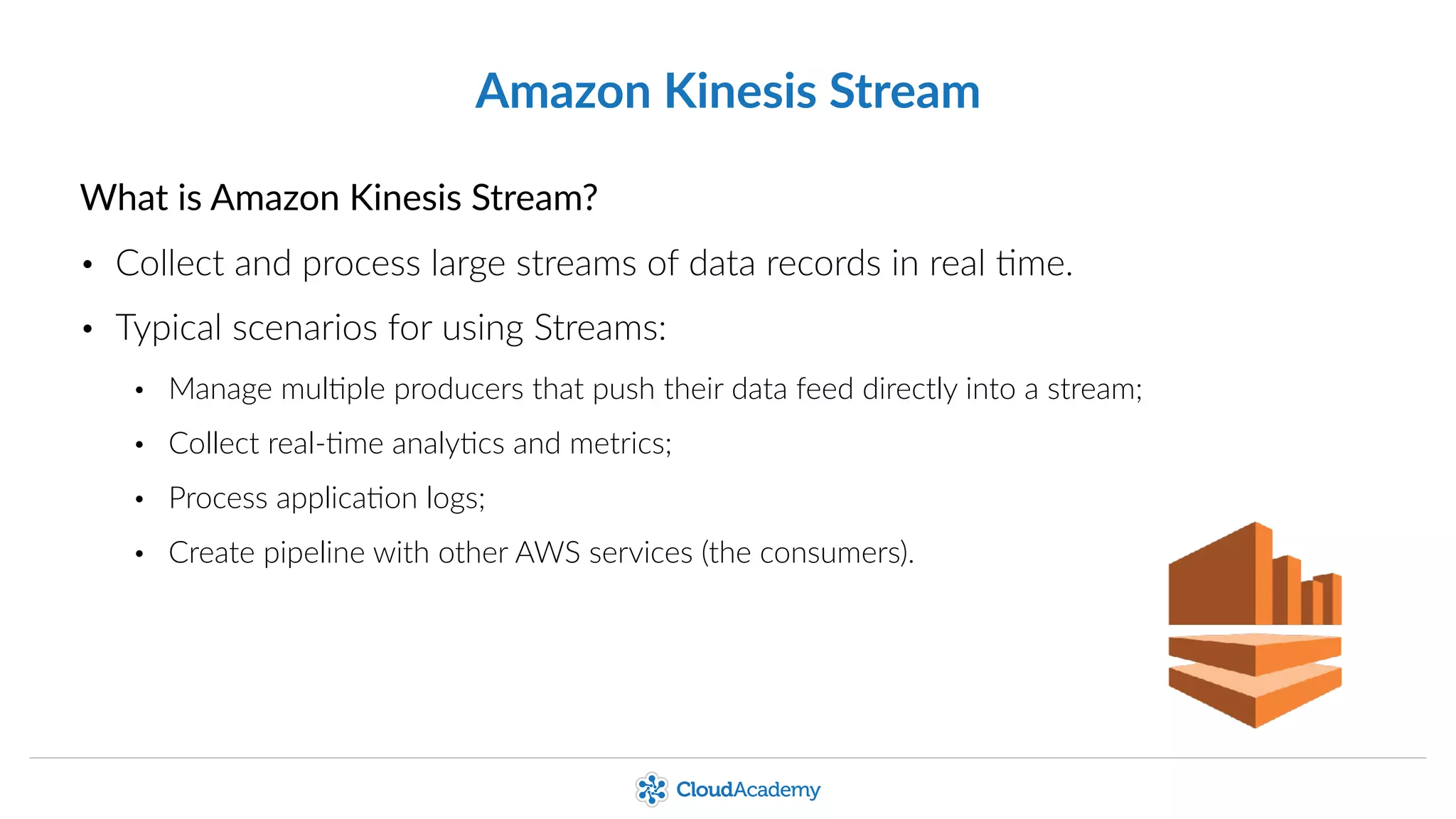 Amazon Kinesis Stream

What is Amazon Kinesis Stream?

• Collect and process large streams of data records in real time.

• Typical scenarios for using Streams:

  • Manage multiple producers that push their data feed directly into a stream;

  • Collect real-time analytics and metrics;

  • Process application logs;

  • Create pipeline with other AWS services (the consumers).

CloudAcademy